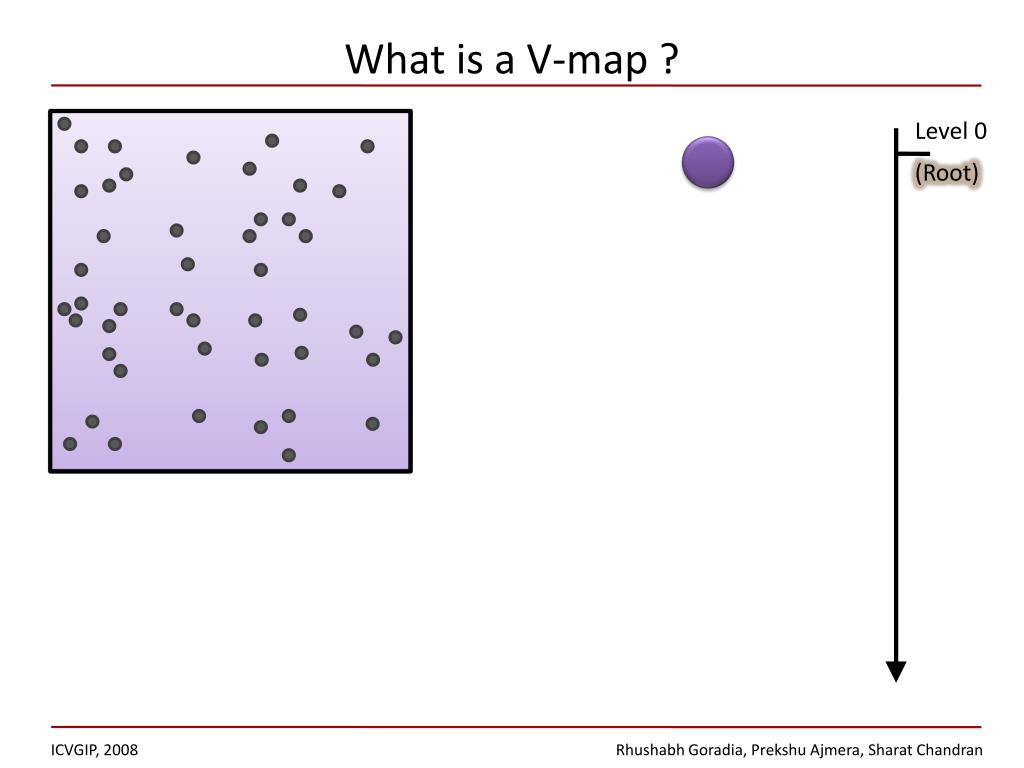 What is a V-map ?

Level 0
(Root)

ICVGIP, 2008

Rhushabh Goradia, Prekshu Ajmera, Sharat Chandran